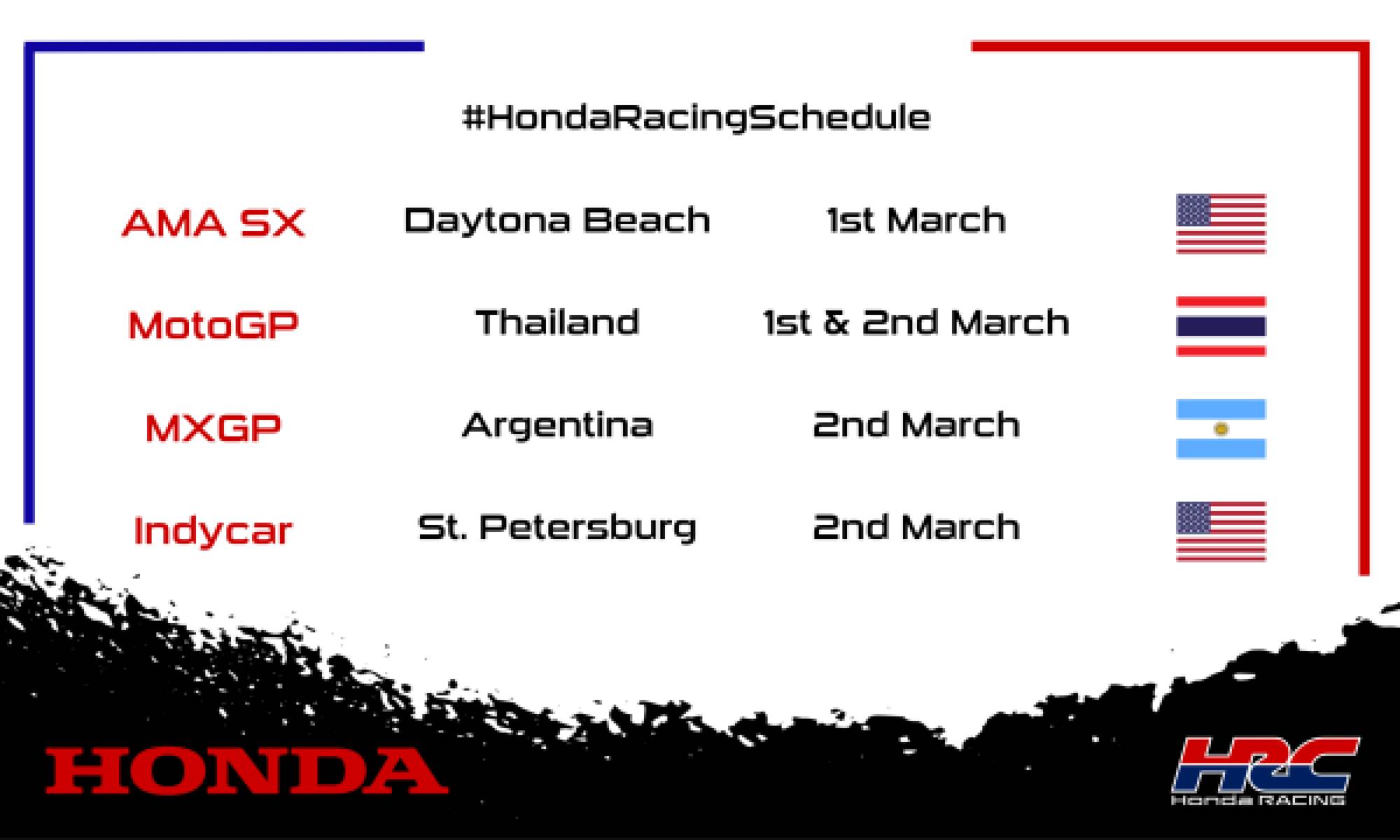 #HondaRacingSchedule

| AMA SX | Daytona Beach | 1st March |
|---|---|---|
| MotoGP | Thailand | 1st & 2nd March |
| MXGP | Argentina | 2nd March |
| Indycar | St. Petersburg | 2nd March |

HONDA

HRC
Honda RACING